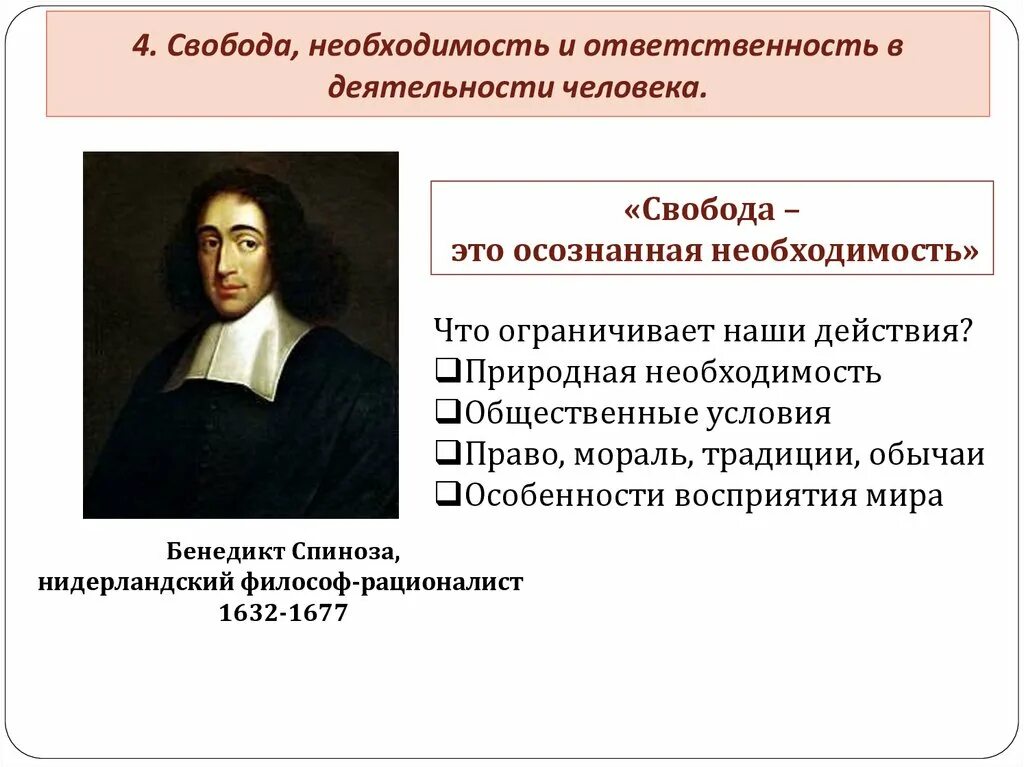 4. Свобода, необходимость и ответственность в деятельности человека.

«Свобода – это осознанная необходимость»

Что ограничивает наши действия?
❑Природная необходимость
❑Общественные условия
❑Право, мораль, традиции, обычаи
❑Особенности восприятия мира

Бенедикт Спиноза,
нидерландский философ-рационалист
1632-1677